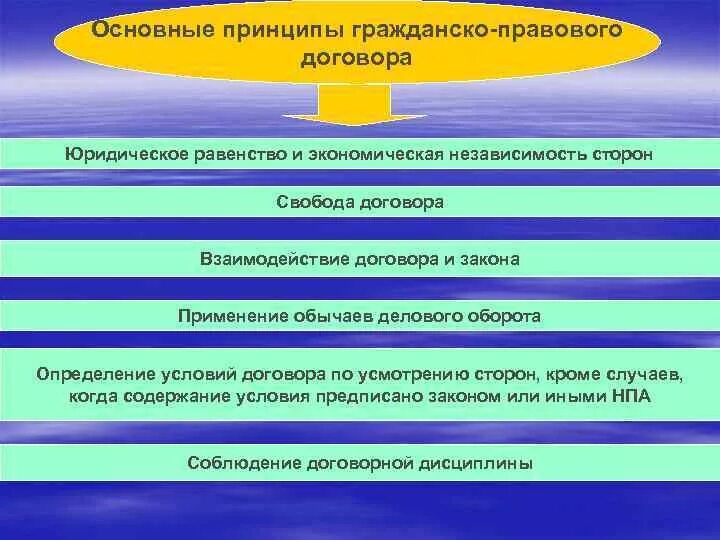 Основные принципы гражданско-правового договора

Юридическое равенство и экономическая независимость сторон

Свобода договора

Взаимодействие договора и закона

Применение обычаев делового оборота

Определение условий договора по усмотрению сторон, кроме случаев, когда содержание условия предписано законом или иными НПА

Соблюдение договорной дисциплины